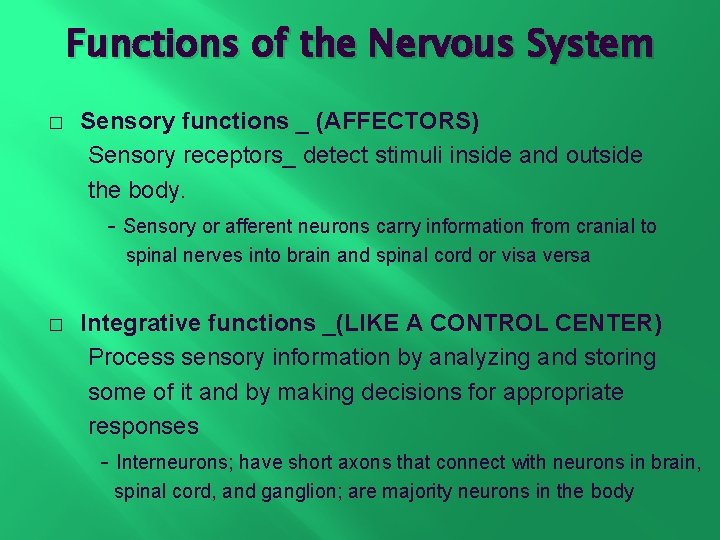 Functions of the Nervous System

□ Sensory functions _ (AFFECTORS)
Sensory receptors_ detect stimuli inside and outside the body.

- Sensory or afferent neurons carry information from cranial to spinal nerves into brain and spinal cord or visa versa

□ Integrative functions _(LIKE A CONTROL CENTER)
Process sensory information by analyzing and storing some of it and by making decisions for appropriate responses

- Interneurons; have short axons that connect with neurons in brain, spinal cord, and ganglion; are majority neurons in the body